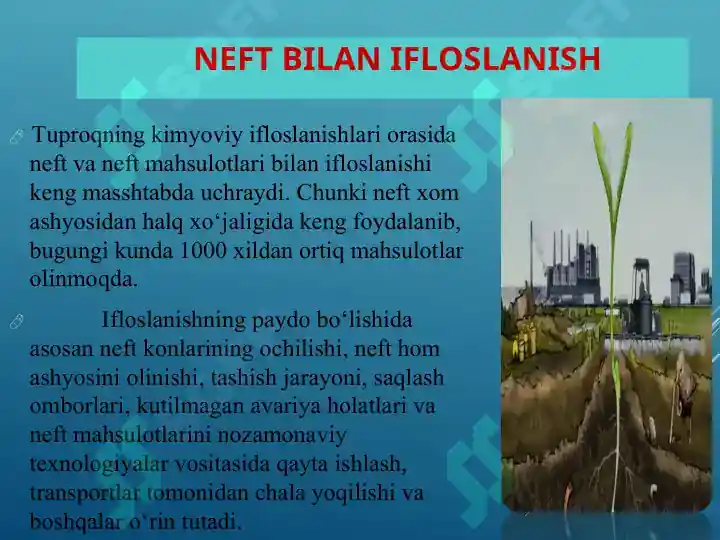 NEFT BILAN IFLOSLANISH

Tuproqning kimyoviy ifloslanishlari orasida neft va neft mahsulotlari bilan ifloslanishi keng masshtabda uchraydi. Chunki neft xom ashyosidan halq xo‘jaligida keng foydalanib, bugungi kunda 1000 xildan ortiq mahsulotlar olinmoqda.

Ifloslanishning paydo bo‘lishida asosan neft konlarining ochilishi, neft hom ashyosini olinishi, tashish jarayoni, saqlash omborlari, kutilmagan avariya holatlari va neft mahsulotlarini nozamonaviy texnologiyalar vositasida qayta ishlash, transportlar tomonidan chala yoqilishi va boshqalar o‘rin tutadi.